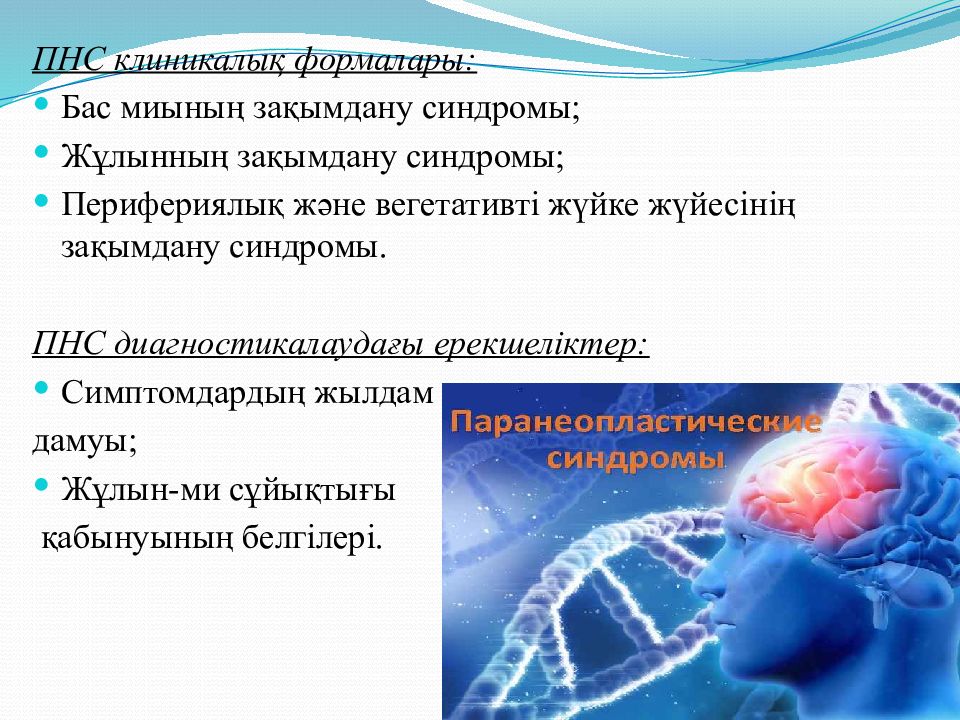 ПНС клиникалық формалары:

Бас миының зақымдану синдромы;

Жұлынның зақымдану синдромы;

Перифериялық және вегетативті жүйке жүйесінің зақымдану синдромы.

ПНС диагностикалаудағы ерекшеліктер:

Симптомдардың жылдам дамуы;

Жұлын-ми сұйықтығы қабынуының белгілері.

Паранеопластические синдромы